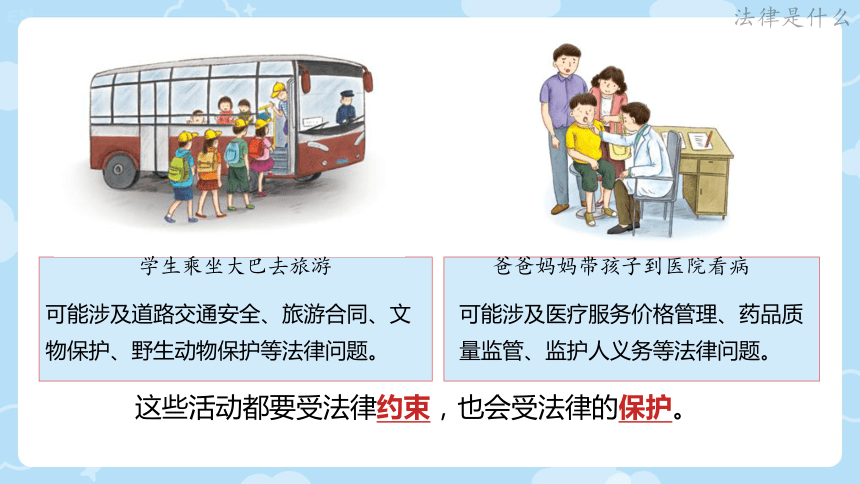 法律是什么

学生乘坐大巴去旅游

可能涉及道路交通安全、旅游合同、文物保护、野生动物保护等法律问题。

爸爸妈妈带孩子到医院看病

可能涉及医疗服务价格管理、药品质量监管、监护人义务等法律问题。

这些活动都要受法律约束，也会受法律的保护。